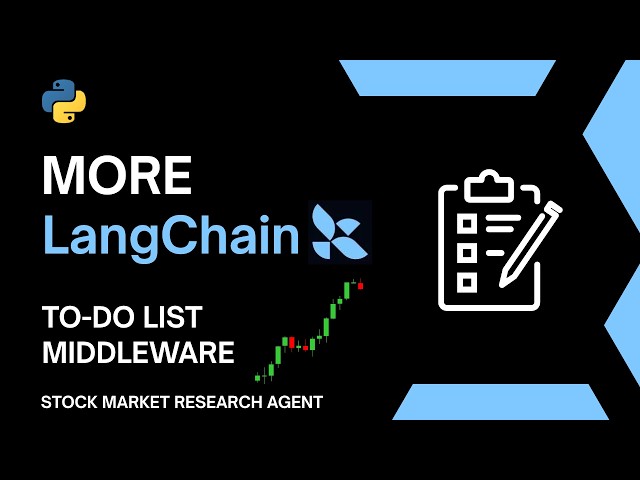 MORE
LangChain

TO-DO LIST
MIDDLEWARE

STOCK MARKET RESEARCH AGENT